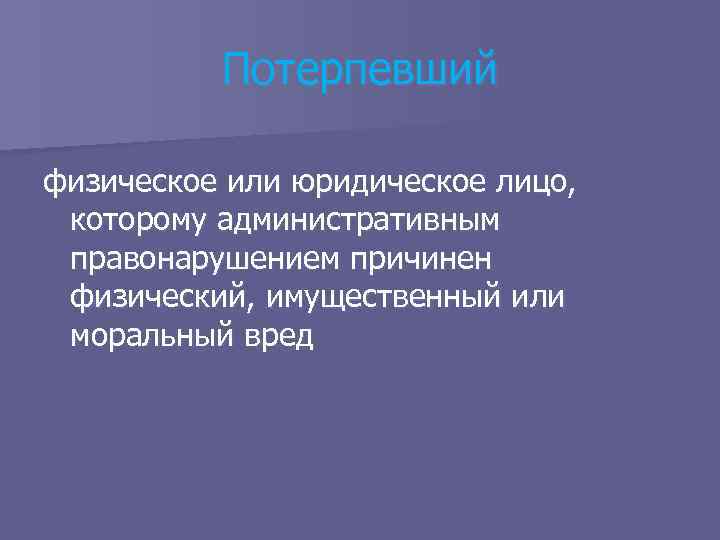 Потерпевший

физическое или юридическое лицо, которому административным правонарушением причинен физический, имущественный или моральный вред